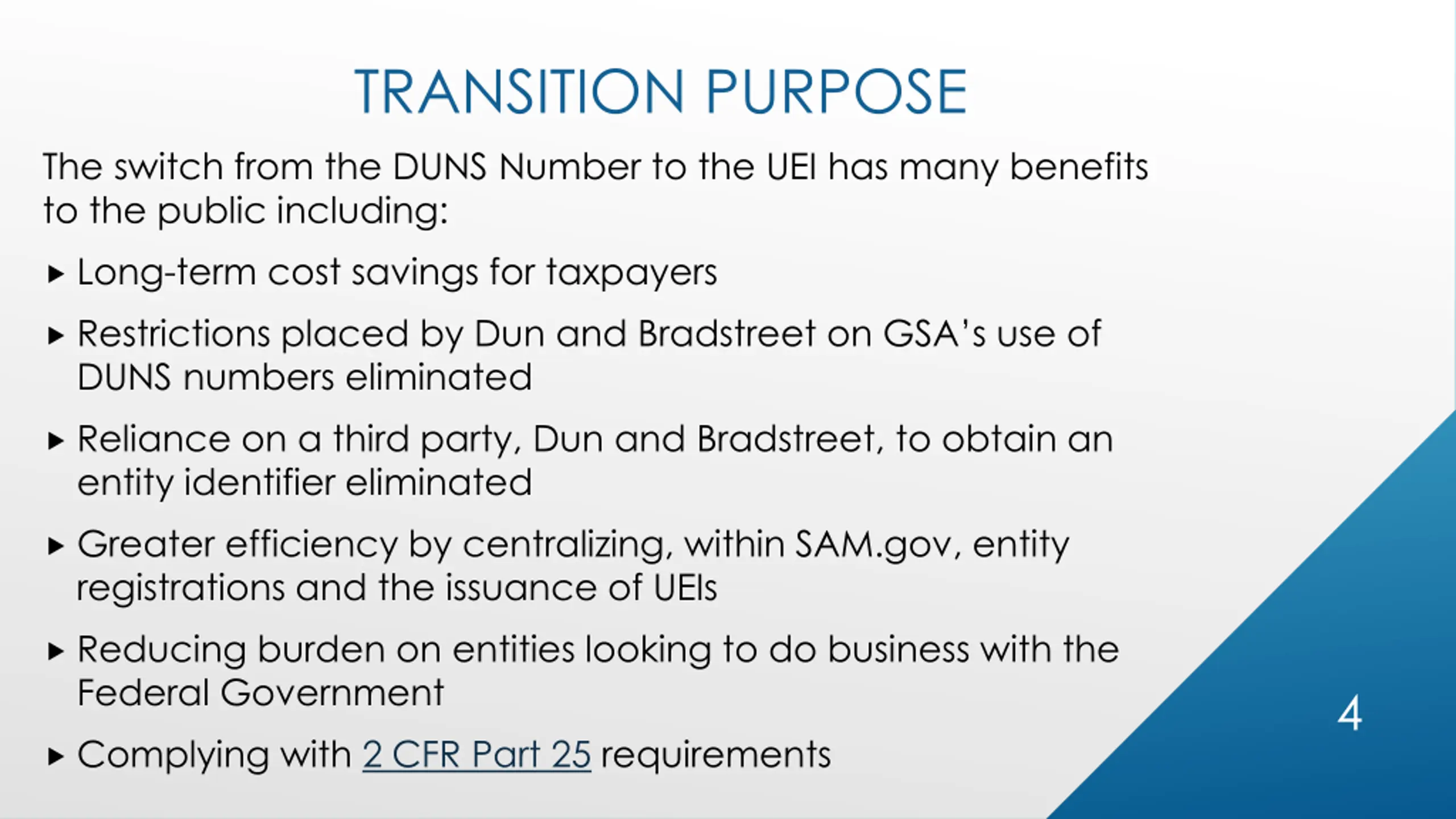 TRANSITION PURPOSE

The switch from the DUNS Number to the UEI has many benefits to the public including:

▸ Long-term cost savings for taxpayers

▸ Restrictions placed by Dun and Bradstreet on GSA's use of DUNS numbers eliminated

▸ Reliance on a third party, Dun and Bradstreet, to obtain an entity identifier eliminated

▸ Greater efficiency by centralizing, within SAM.gov, entity registrations and the issuance of UEIs

▸ Reducing burden on entities looking to do business with the Federal Government

▸ Complying with 2 CFR Part 25 requirements

4